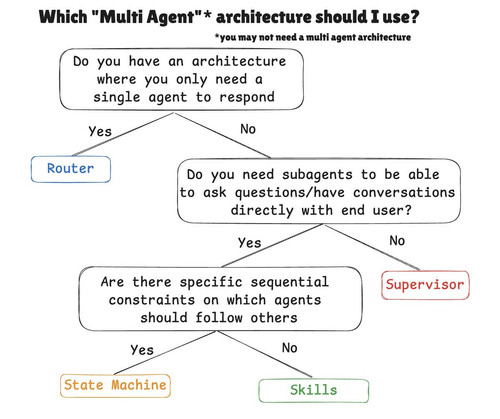 Which "Multi Agent"* architecture should I use?

*you may not need a multi agent architecture

Do you have an architecture where you only need a single agent to respond

Yes

No

Router

Do you need subagents to be able to ask questions/have conversations directly with end user?

Yes

No

Are there specific sequential constraints on which agents should follow others

Supervisor

Yes

No

State Machine

Skills